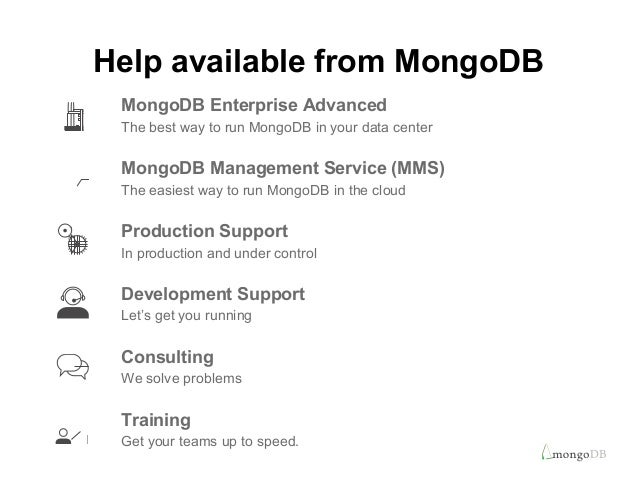 Help available from MongoDB

MongoDB Enterprise Advanced
The best way to run MongoDB in your data center

MongoDB Management Service (MMS)
The easiest way to run MongoDB in the cloud

Production Support
In production and under control

Development Support
Let's get you running

Consulting
We solve problems

Training
Get your teams up to speed.

mongoDB